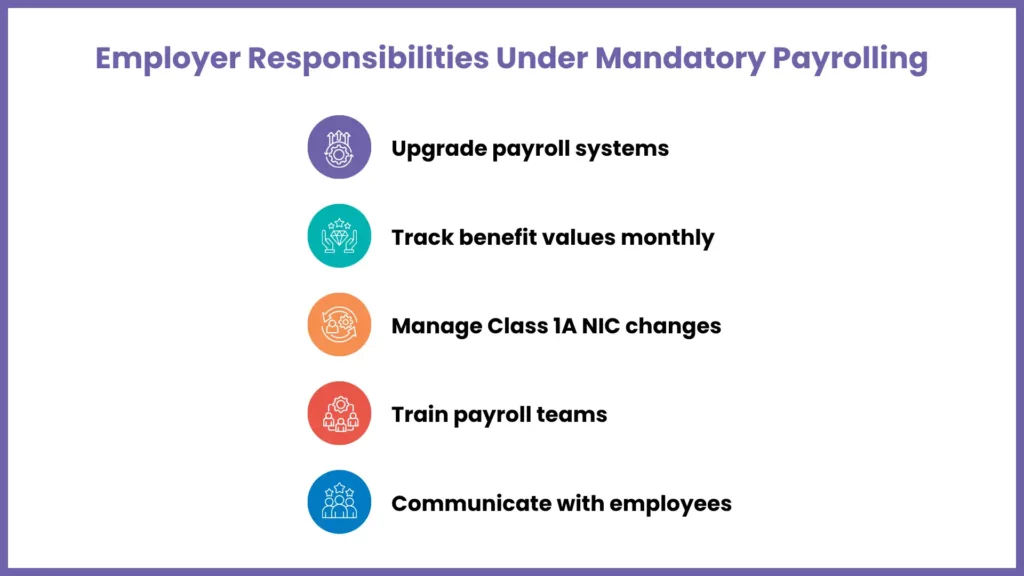 Employer Responsibilities Under Mandatory Payrolling

Upgrade payroll systems

Track benefit values monthly

Manage Class 1A NIC changes

Train payroll teams

Communicate with employees